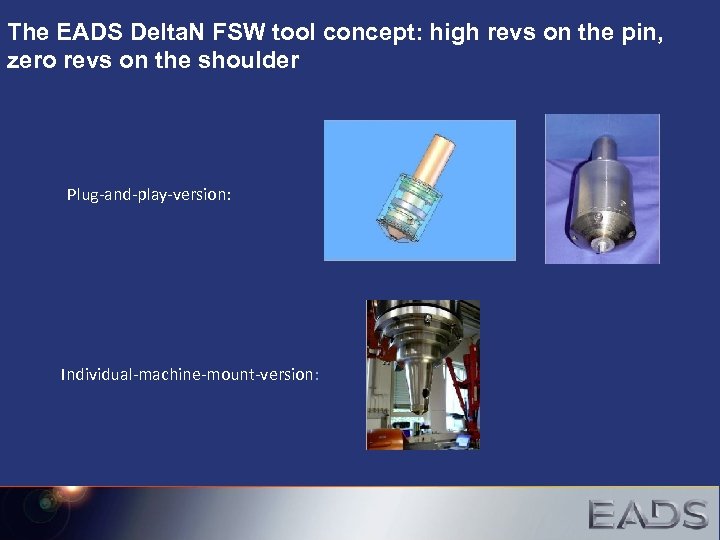 The EADS DeltaN FSW tool concept: high revs on the pin, zero revs on the shoulder

Plug-and-play-version:

Individual-machine-mount-version:

EADS